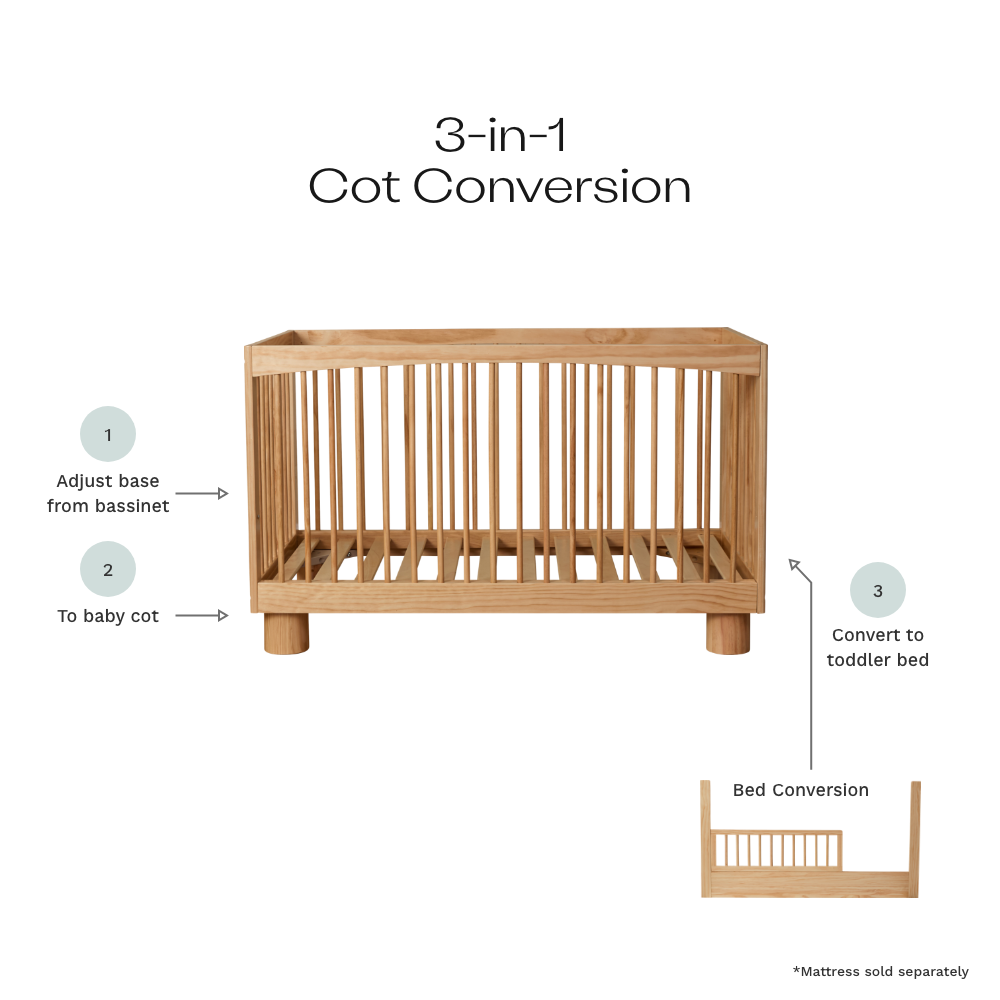 3-in-1
Cot Conversion

1
Adjust base from bassinet

2
To baby cot

3
Convert to toddler bed

Bed Conversion

*Mattress sold separately